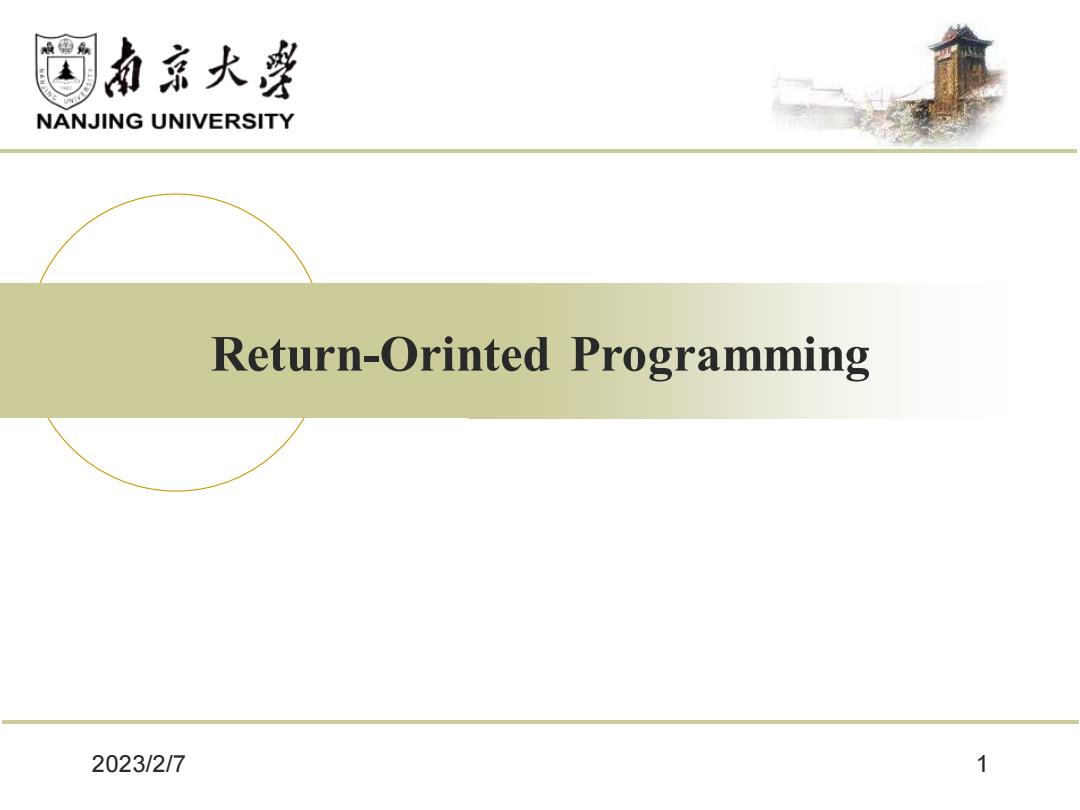 南京大學
NANJING UNIVERSITY

Return-Orinted Programming

2023/2/7

1